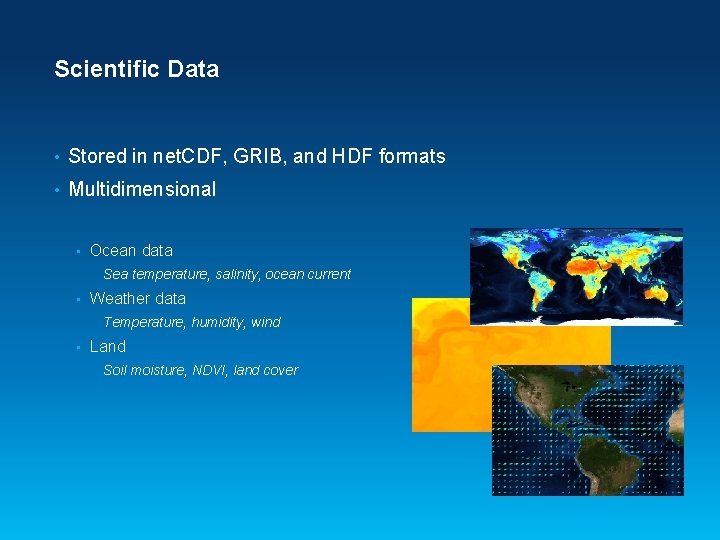 Scientific Data

• Stored in netCDF, GRIB, and HDF formats
• Multidimensional

• Ocean data
Sea temperature, salinity, ocean current
• Weather data
Temperature, humidity, wind
• Land
Soil moisture, NDVI, land cover